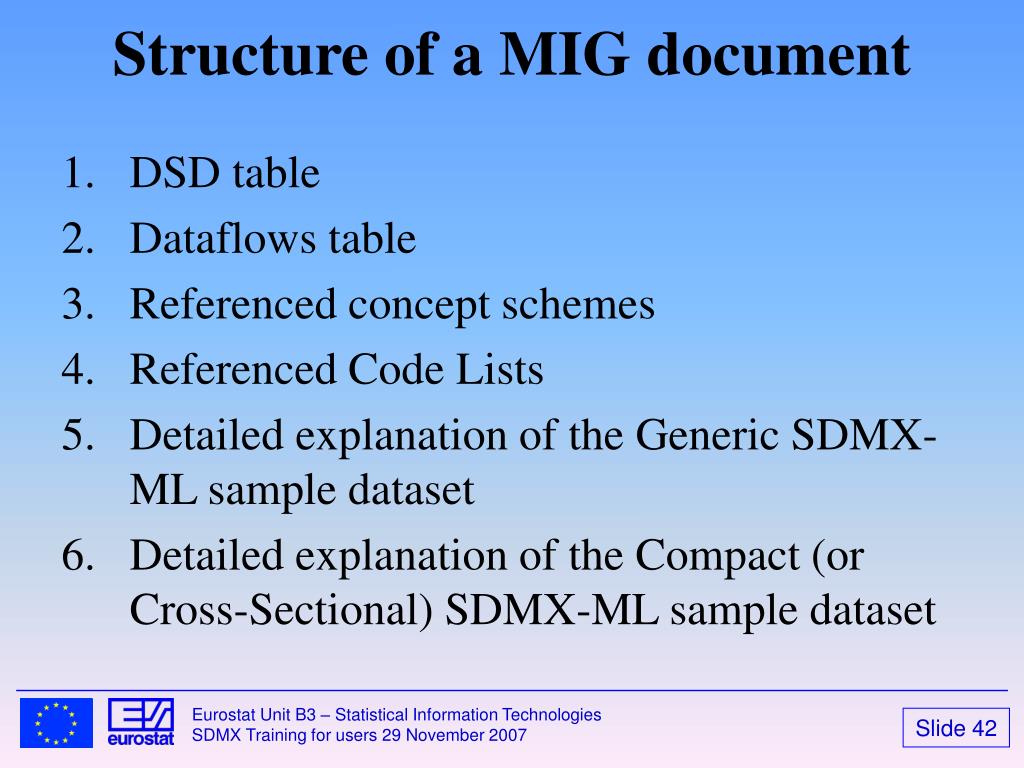 Structure of a MIG document

1. DSD table
2. Dataflows table
3. Referenced concept schemes
4. Referenced Code Lists
5. Detailed explanation of the Generic SDMX-ML sample dataset
6. Detailed explanation of the Compact (or Cross-Sectional) SDMX-ML sample dataset

eurostat

Eurostat Unit B3 – Statistical Information Technologies
SDMX Training for users 29 November 2007

Slide 42